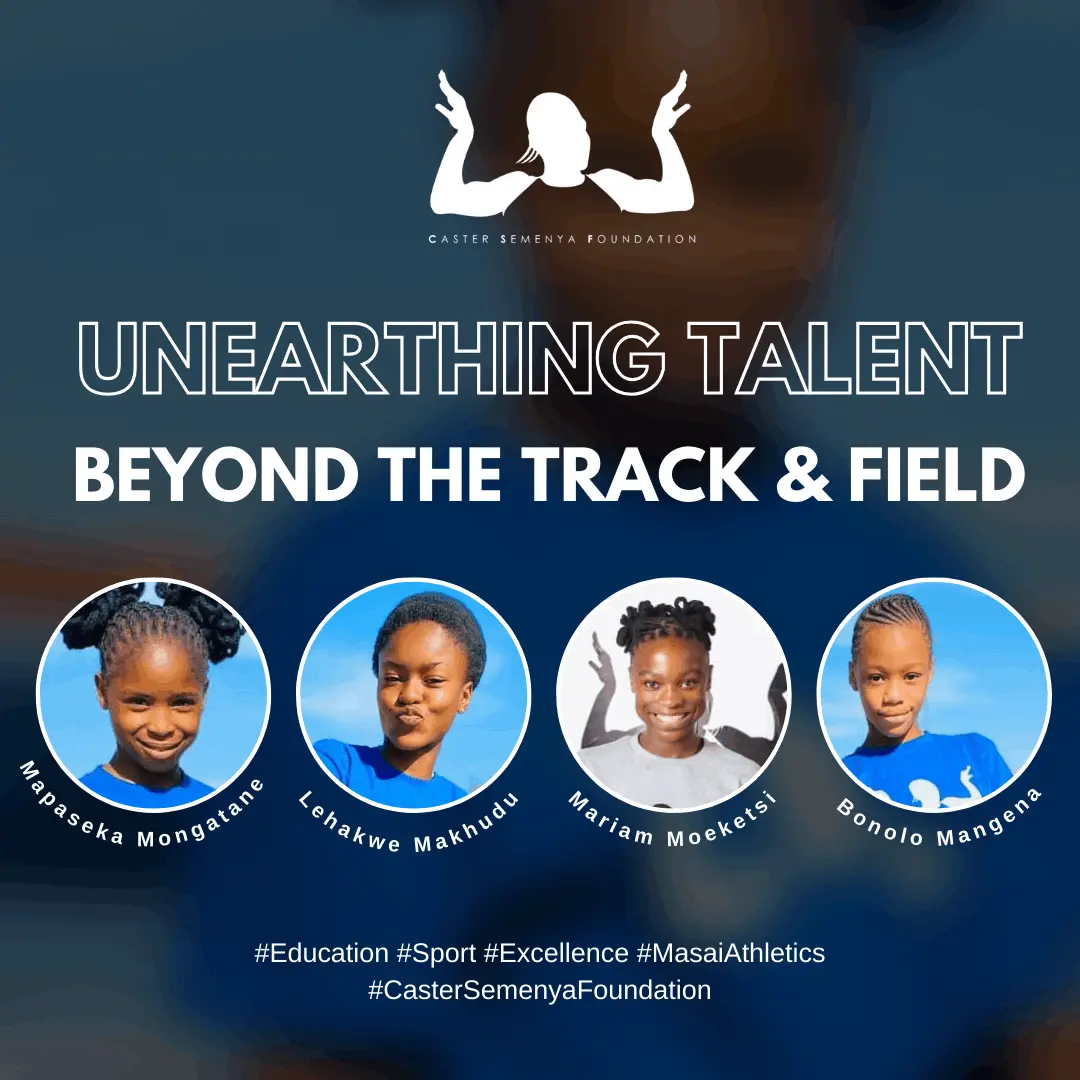 CASTER SEMENYA FOUNDATION

UNEARTHING TALENT

BEYOND THE TRACK & FIELD

Mapaseka Mongatane

Lehakwe Makhudu

Mariam Moeketsi

Bonolo Mangena

#Education #Sport #Excellence #MasaiAthletics
#CasterSemenyaFoundation